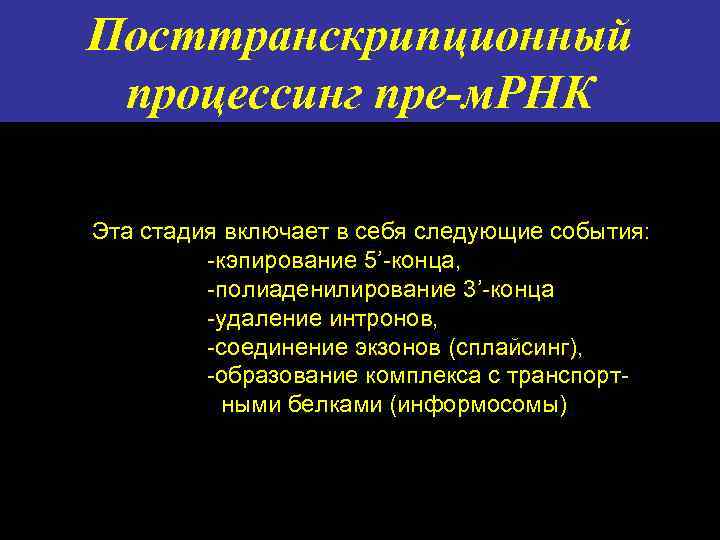 Посттранскрипционный процессинг пре-мРНК

Эта стадия включает в себя следующие события:
-кэпирование 5’-конца,
-полиаденилирование 3’-конца
-удаление интронов,
-соединение экзонов (сплайсинг),
-образование комплекса с транспортными белками (информосомы)